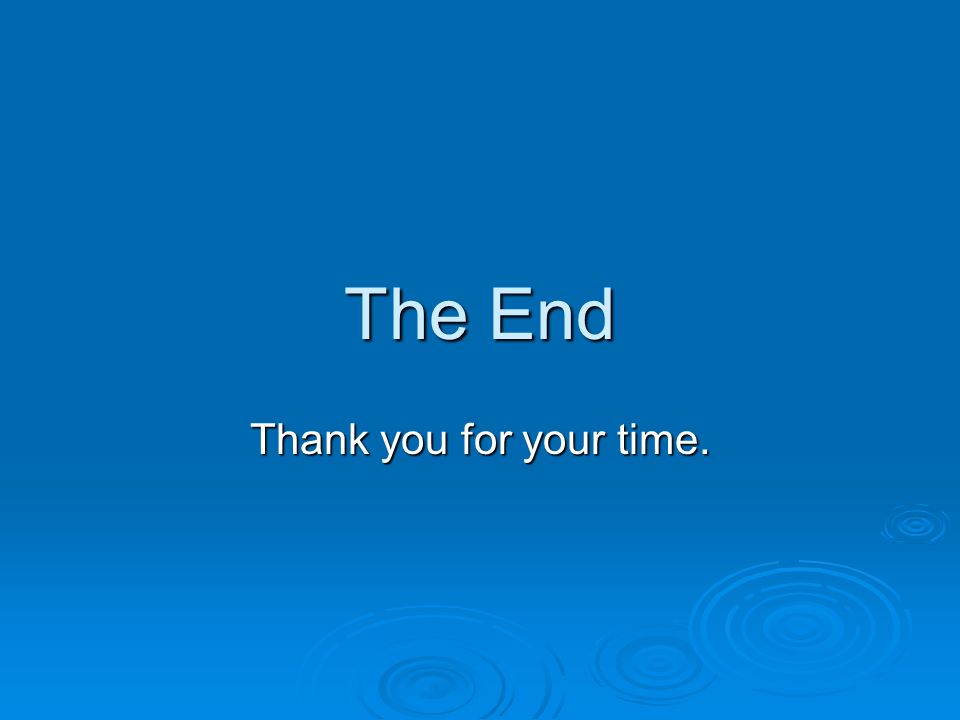 The End

Thank you for your time.